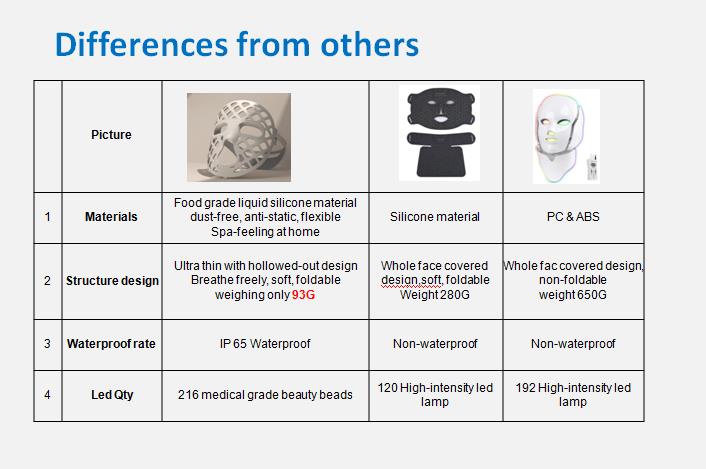 Differences from others

| | Picture | | | |
|---|---|---|---|---|
| 1 | Materials | Food grade liquid silicone material dust-free, anti-static, flexible Spa-feeling at home | Silicone material | PC & ABS |
| 2 | Structure design | Ultra thin with hollowed-out design Breathe freely, soft, foldable weighing only 93G | Whole face covered design,soft, foldable Weight 280G | Whole fac covered design, non-foldable weight 650G |
| 3 | Waterproof rate | IP 65 Waterproof | Non-waterproof | Non-waterproof |
| 4 | Led Qty | 216 medical grade beauty beads | 120 High-intensity led lamp | 192 High-intensity led lamp |